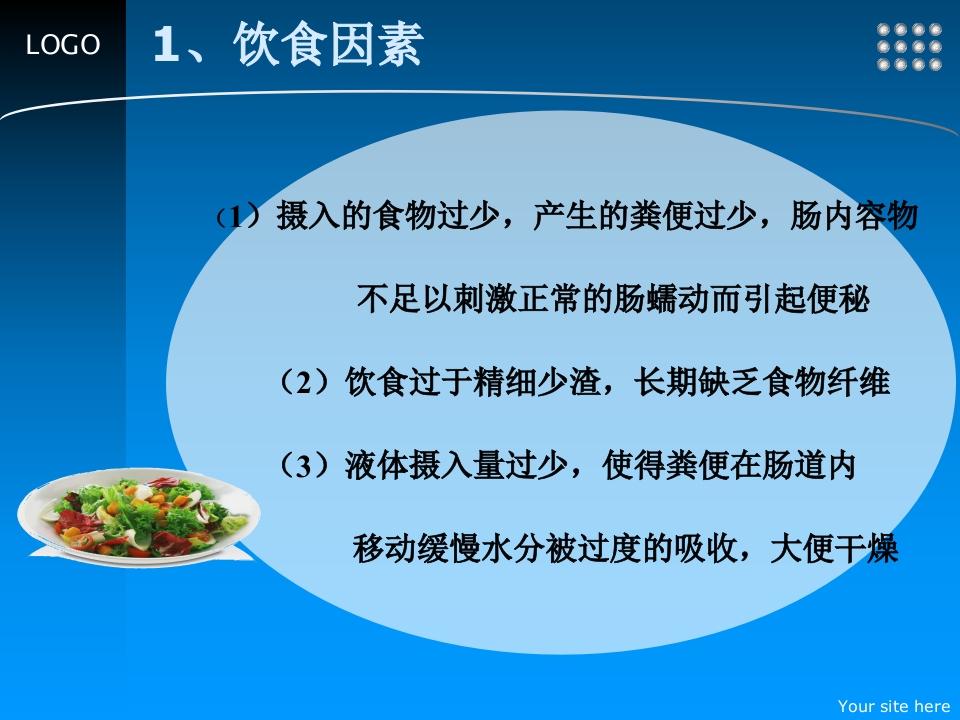 LOGO

1、饮食因素

（1）摄入的食物过少，产生的粪便过少，肠内容物不足以刺激正常的肠蠕动而引起便秘

（2）饮食过于精细少渣，长期缺乏食物纤维

（3）液体摄入量过少，使得粪便在肠道内移动缓慢水分被过度的吸收，大便干燥

Your site here